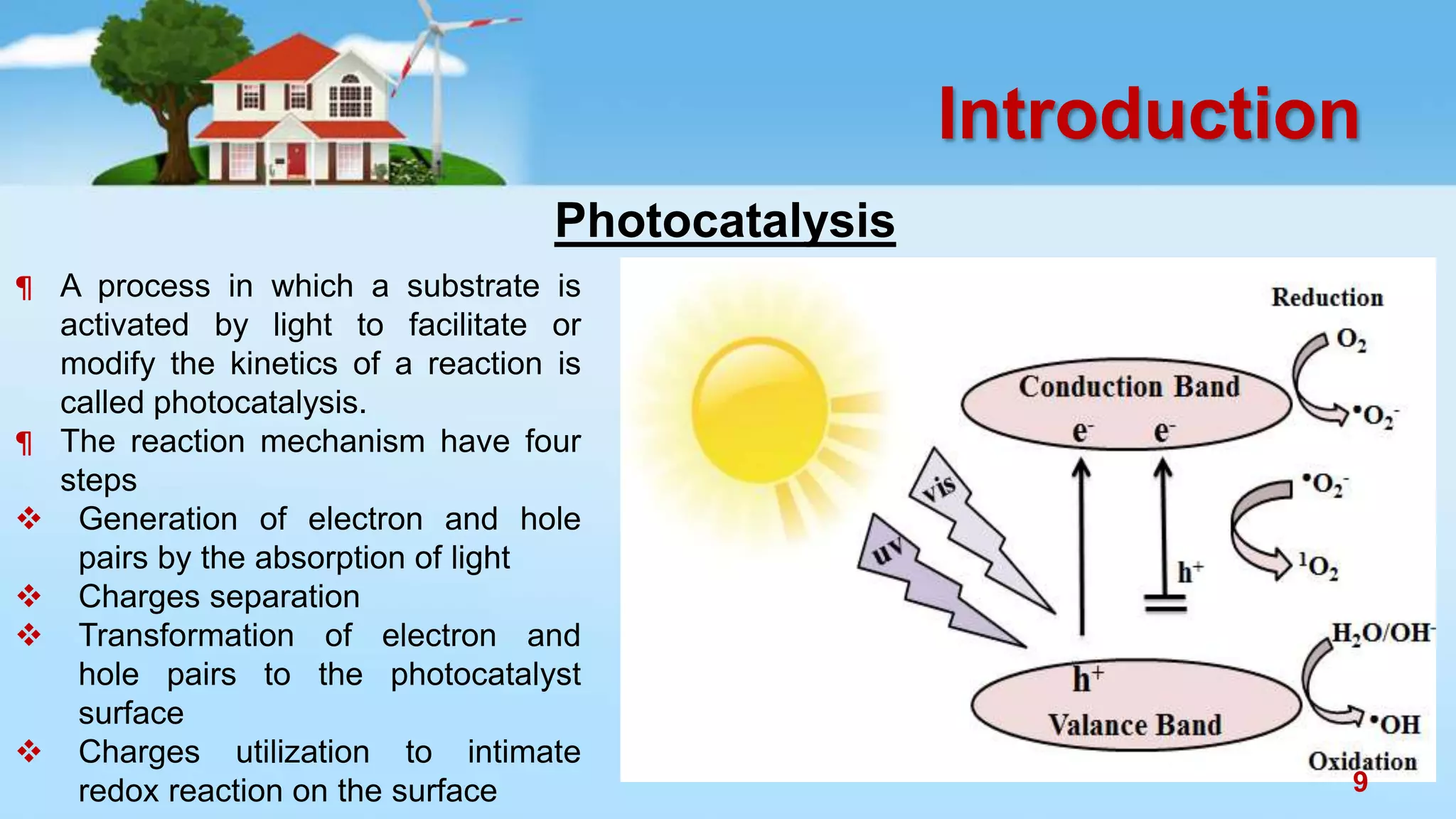 Introduction

Photocatalysis

¶ A process in which a substrate is activated by light to facilitate or modify the kinetics of a reaction is called photocatalysis.

¶ The reaction mechanism have four steps

❖ Generation of electron and hole pairs by the absorption of light

❖ Charges separation

❖ Transformation of electron and hole pairs to the photocatalyst surface

❖ Charges utilization to intimate redox reaction on the surface

Reduction

$O_2$

$^{\bullet}O_2^-$

Conduction Band

$e^-$ $e^-$

vis

uv

$^{\bullet}O_2^-$

$^1O_2$

$h^+$

$H_2O/OH^-$

$h^+$

Valance Band

$^{\bullet}OH$

Oxidation

9